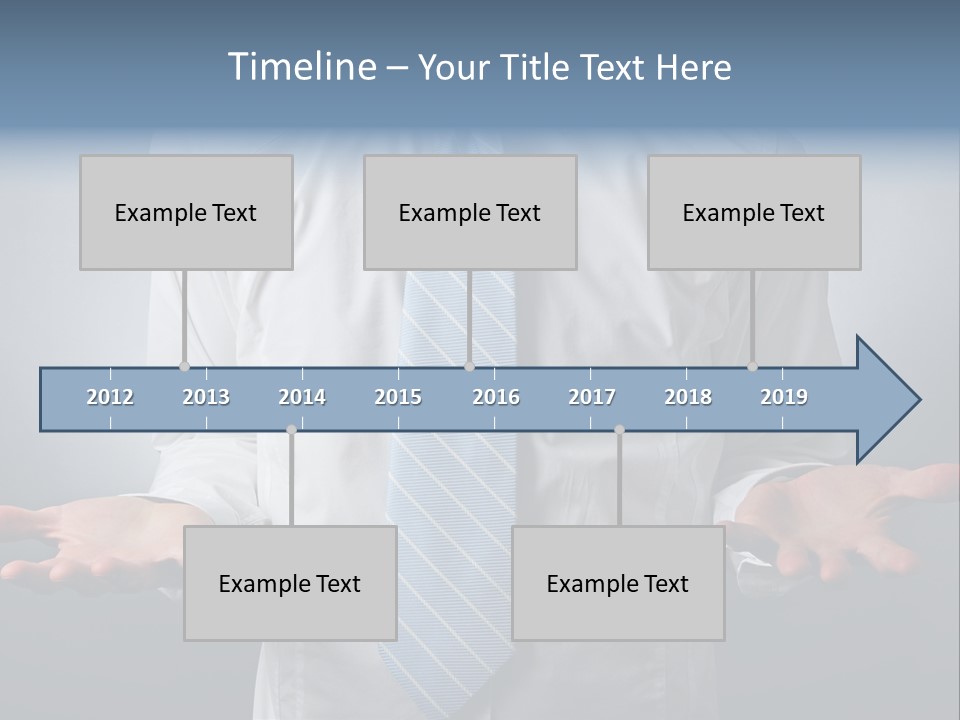 Timeline – Your Title Text Here

Example Text

Example Text

Example Text

2012 2013 2014 2015 2016 2017 2018 2019

Example Text

Example Text